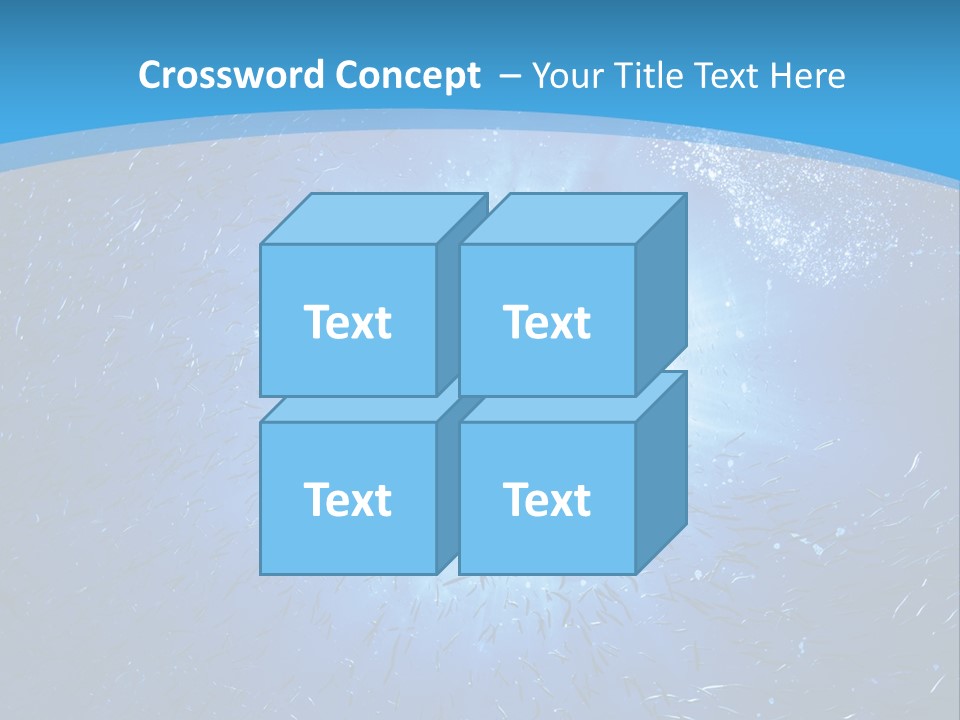 Crossword Concept – Your Title Text Here

Text

Text

Text

Text